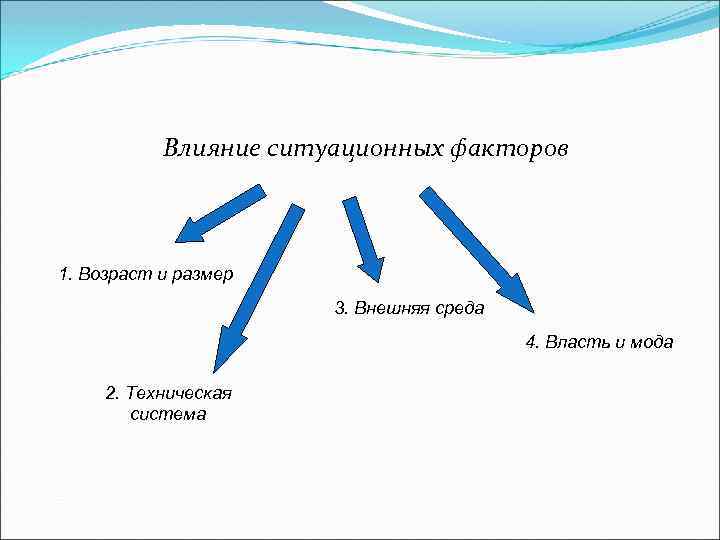 Влияние ситуационных факторов

1. Возраст и размер

2. Техническая система

3. Внешняя среда

4. Власть и мода